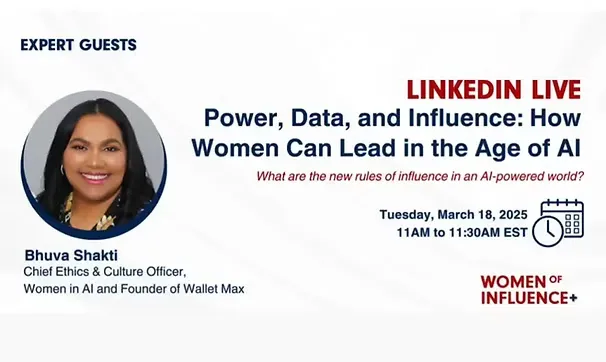 EXPERT GUESTS

LINKEDIN LIVE
Power, Data, and Influence: How Women Can Lead in the Age of AI

What are the new rules of influence in an AI-powered world?

Tuesday, March 18, 2025
11AM to 11:30AM EST

Bhuva Shakti
Chief Ethics & Culture Officer, Women in AI and Founder of Wallet Max

WOMEN OF INFLUENCE+